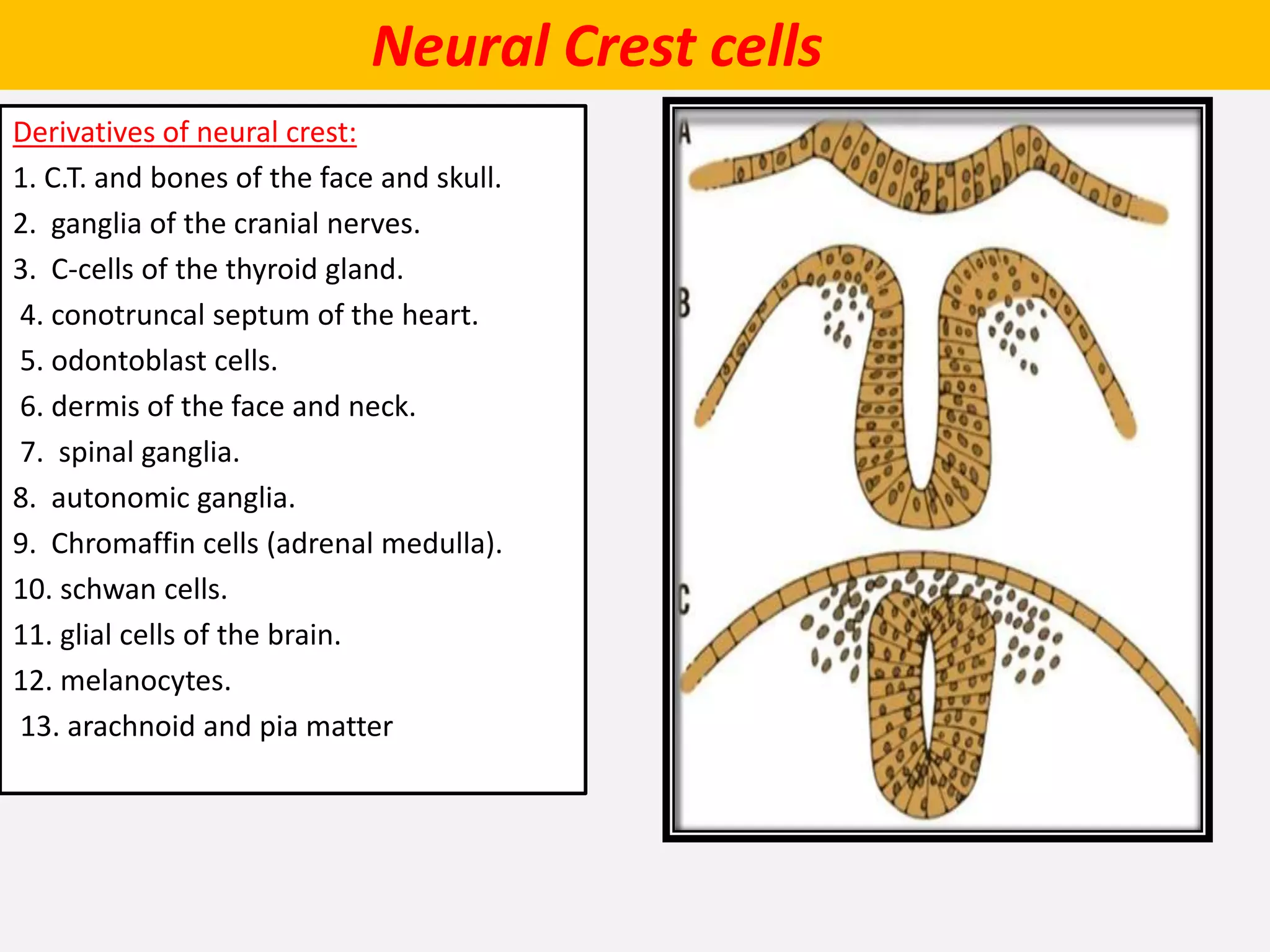 Neural Crest cells

Derivatives of neural crest:

1. C.T. and bones of the face and skull.
2. ganglia of the cranial nerves.
3. C-cells of the thyroid gland.
4. conotruncal septum of the heart.
5. odontoblast cells.
6. dermis of the face and neck.
7. spinal ganglia.
8. autonomic ganglia.
9. Chromaffin cells (adrenal medulla).
10. schwan cells.
11. glial cells of the brain.
12. melanocytes.
13. arachnoid and pia matter

A

B

C